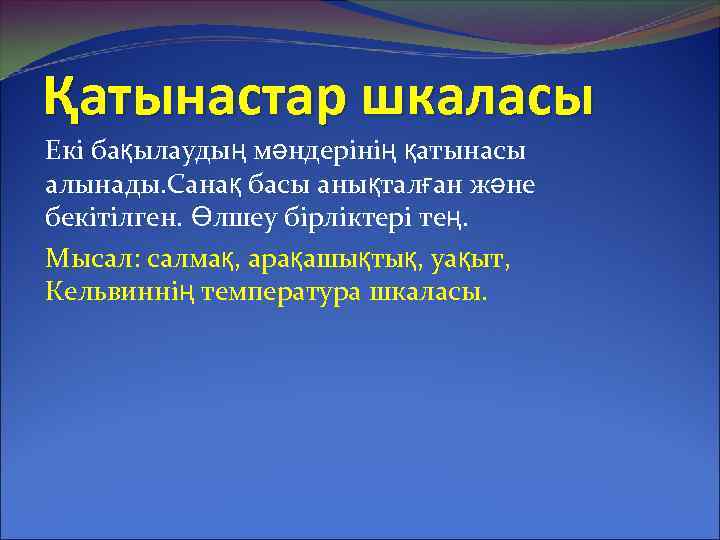 Қатынастар шкаласы

Екі бақылаудың мәндерінің қатынасы алынады.Санақ басы анықталған және бекітілген. Өлшеу бірліктері тең.

Мысал: салмақ, арақашықтық, уақыт, Кельвиннің температура шкаласы.